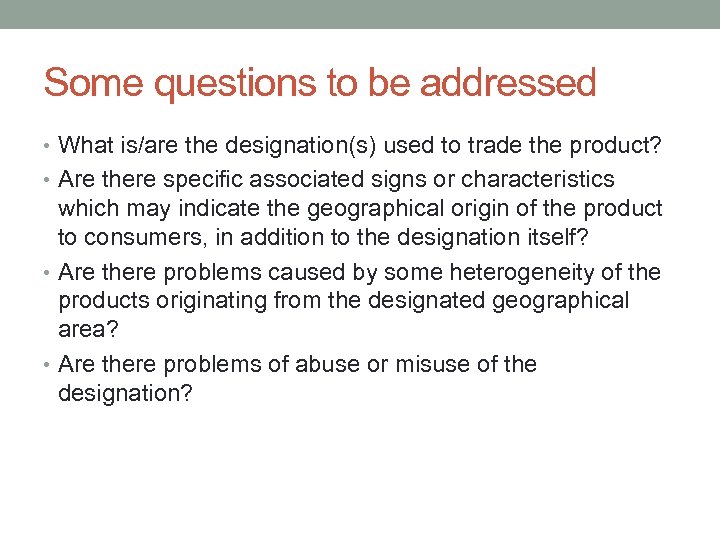 Some questions to be addressed

• What is/are the designation(s) used to trade the product?
• Are there specific associated signs or characteristics which may indicate the geographical origin of the product to consumers, in addition to the designation itself?
• Are there problems caused by some heterogeneity of the products originating from the designated geographical area?
• Are there problems of abuse or misuse of the designation?